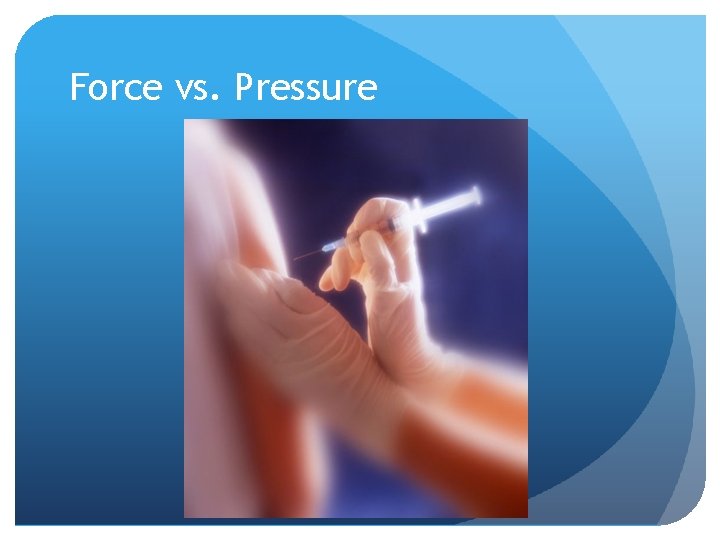 Force vs. Pressure